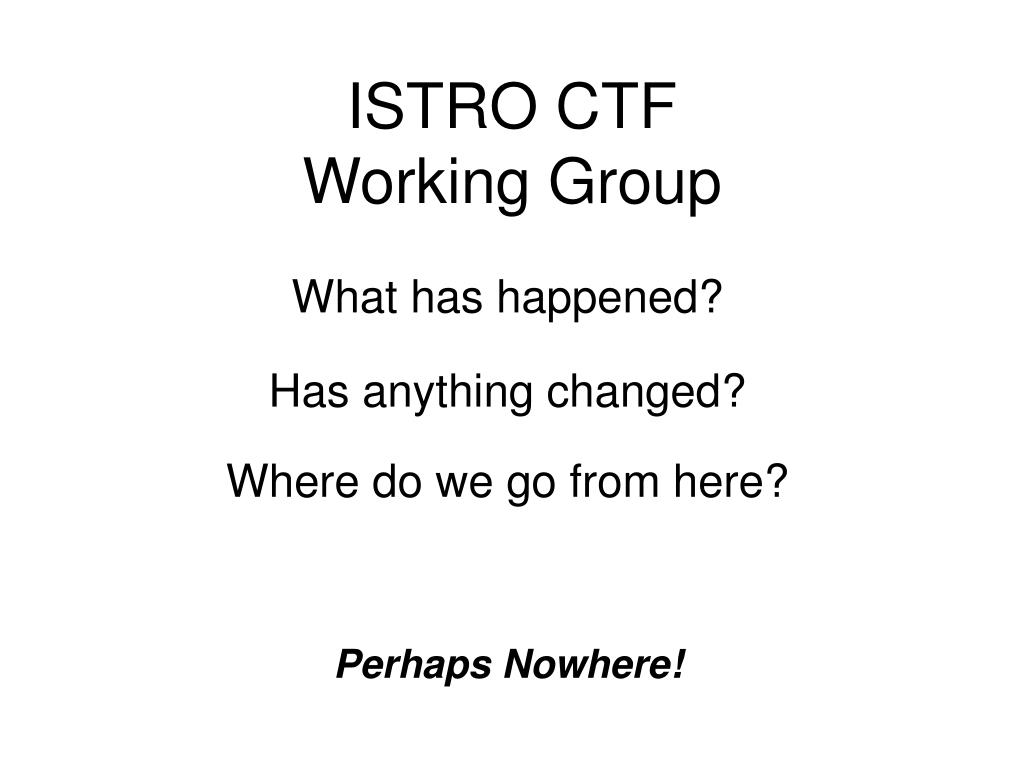 ISTRO CTF
Working Group

What has happened?

Has anything changed?

Where do we go from here?

Perhaps Nowhere!